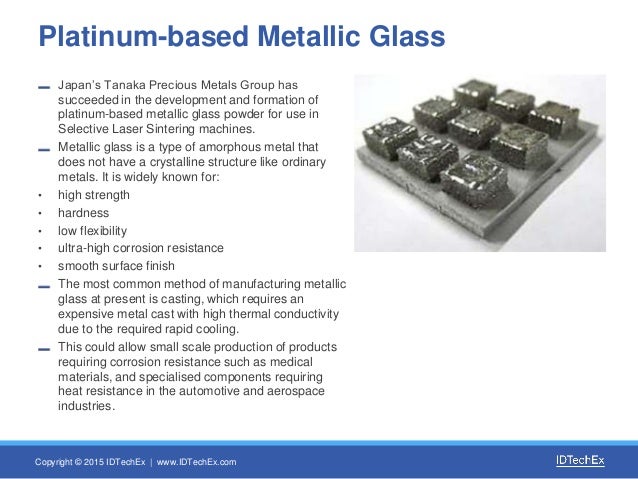 Platinum-based Metallic Glass

- Japan's Tanaka Precious Metals Group has succeeded in the development and formation of platinum-based metallic glass powder for use in Selective Laser Sintering machines.
- Metallic glass is a type of amorphous metal that does not have a crystalline structure like ordinary metals. It is widely known for:
• high strength
• hardness
• low flexibility
• ultra-high corrosion resistance
• smooth surface finish
- The most common method of manufacturing metallic glass at present is casting, which requires an expensive metal cast with high thermal conductivity due to the required rapid cooling.
- This could allow small scale production of products requiring corrosion resistance such as medical materials, and specialised components requiring heat resistance in the automotive and aerospace industries.

Copyright © 2015 IDTechEx | www.IDTechEx.com

IDTechEx